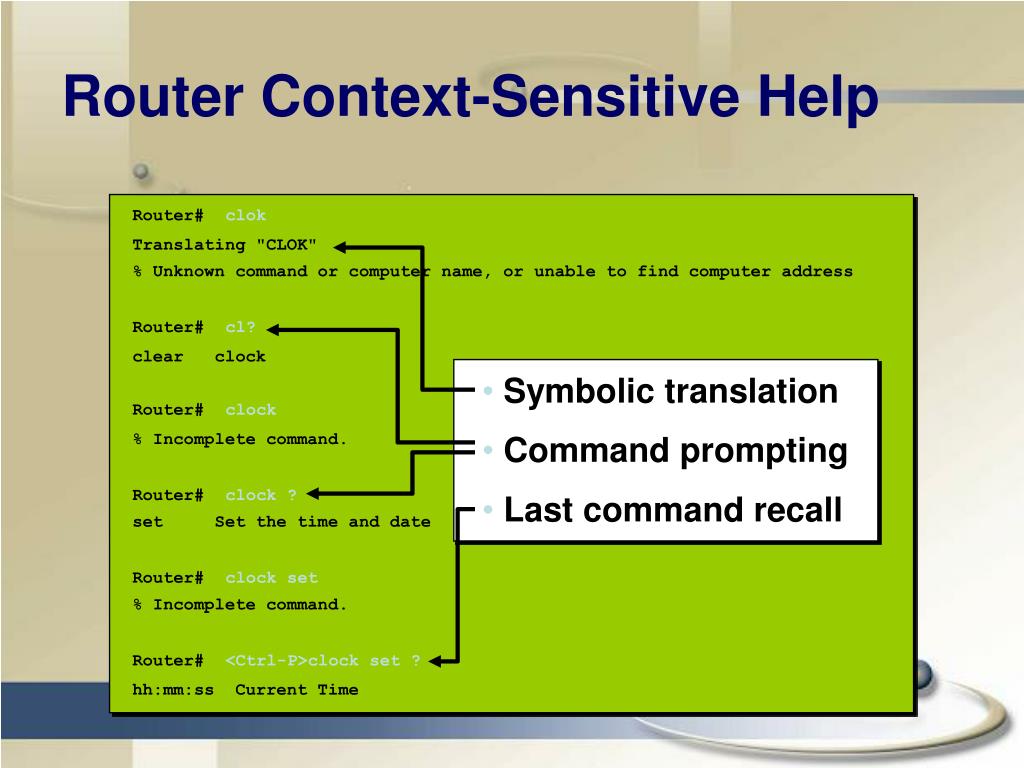 Router Context-Sensitive Help

Router# clok
Translating "CLOK"
% Unknown command or computer name, or unable to find computer address

Router# cl?
clear clock

Router# clock
% Incomplete command.

Router# clock ?
set Set the time and date

Router# clock set
% Incomplete command.

Router# <Ctrl-P>clock set ?
hh:mm:ss Current Time

• Symbolic translation
• Command prompting
• Last command recall